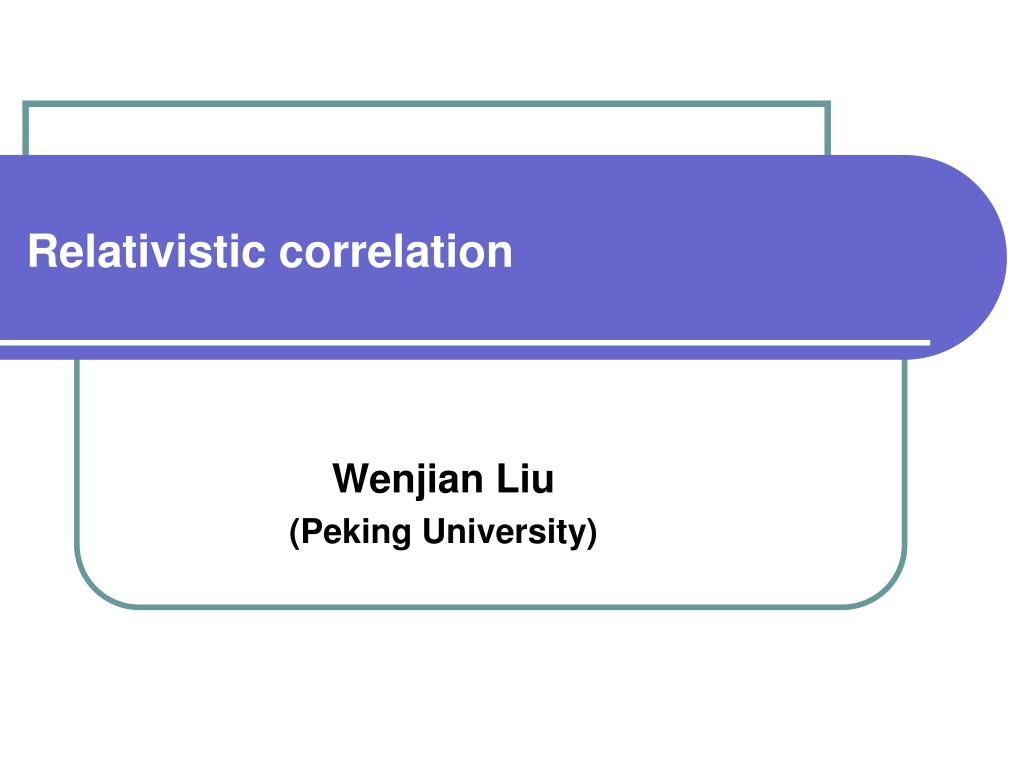 Relativistic correlation

Wenjian Liu
(Peking University)